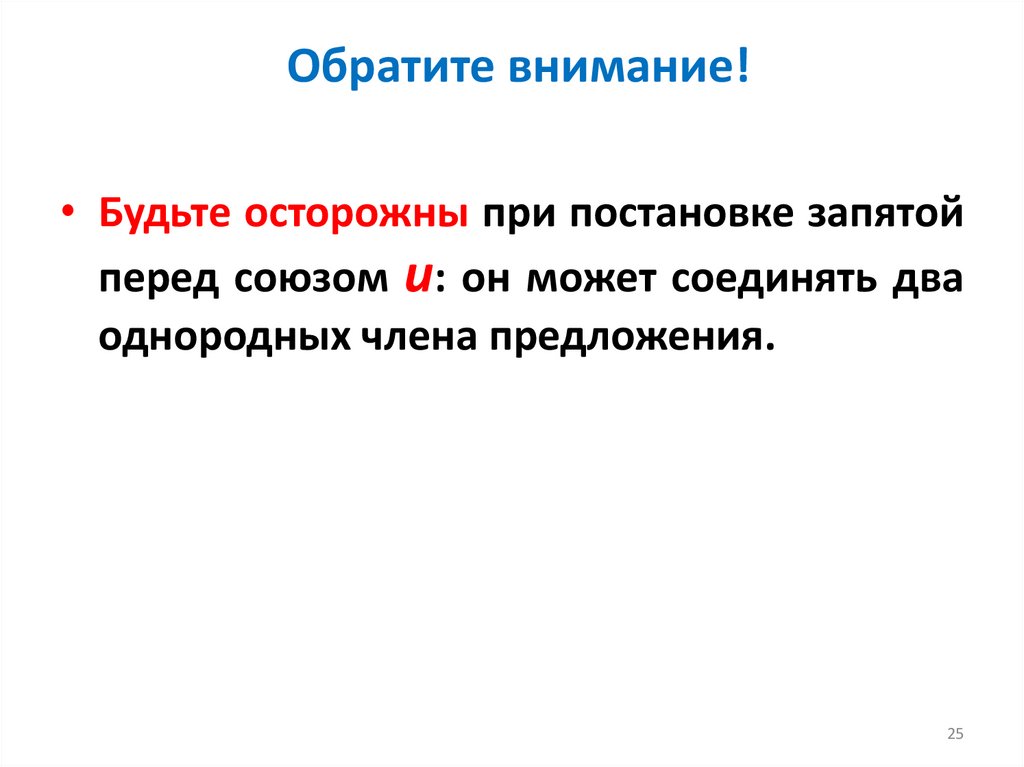 Обратите внимание!

• Будьте осторожны при постановке запятой перед союзом и: он может соединять два однородных члена предложения.

25